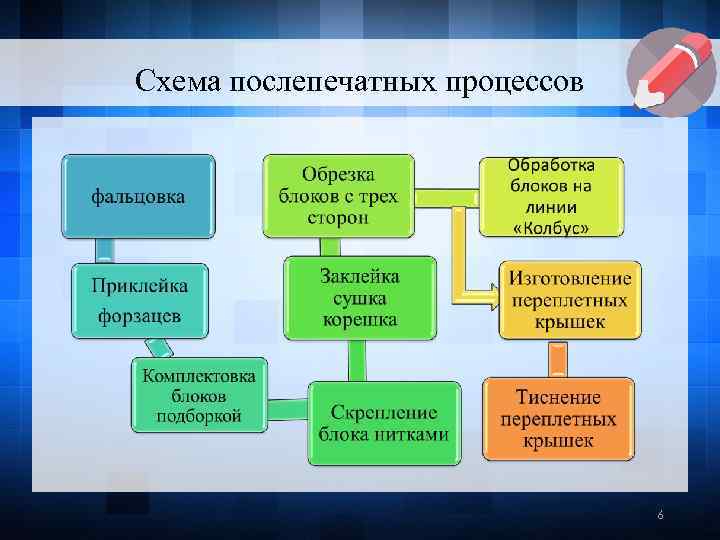 Схема послепечатных процессов

фальцовка

Приклейка форзацев

Комплектовка блоков подборкой

Скрепление блока нитками

Заклейка сушка корешка

Обрезка блоков с трех сторон

Обработка блоков на линии «Колбус»

Изготовление переплетных крышек

Тиснение переплетных крышек

6